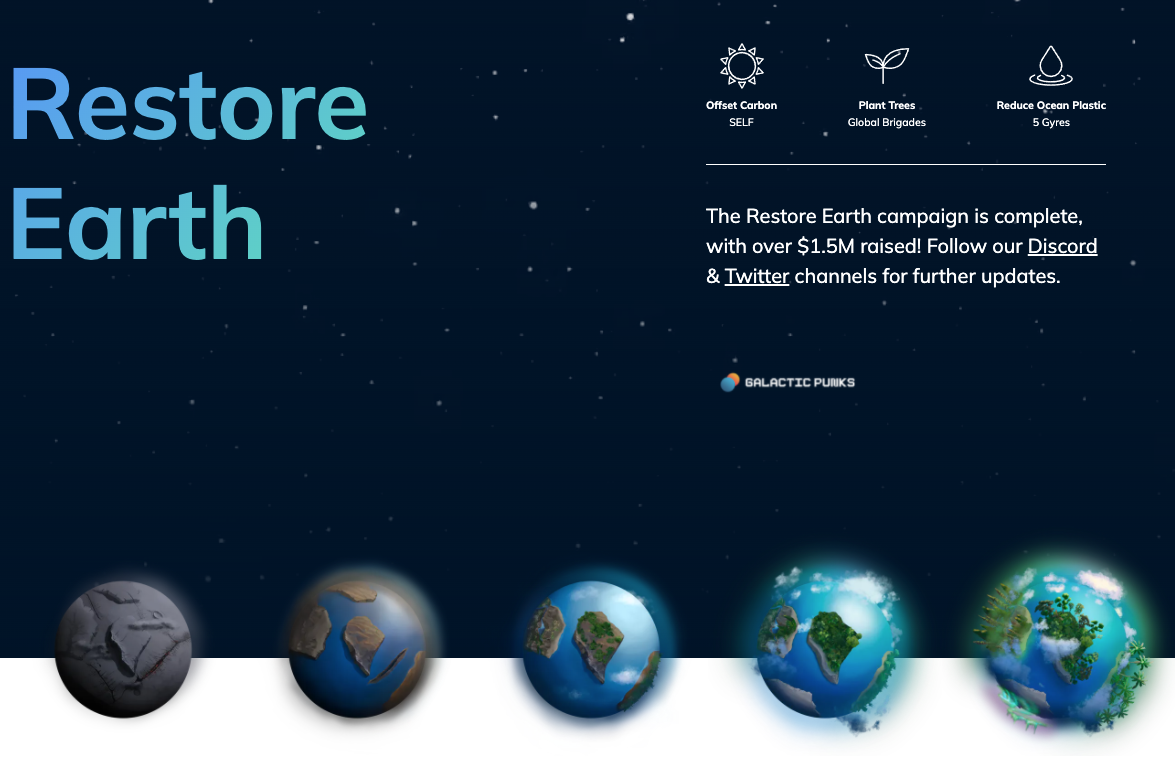 Restore Earth

Offset Carbon
SELF

Plant Trees
Global Brigades

Reduce Ocean Plastic
5 Gyres

The Restore Earth campaign is complete, with over $1.5M raised! Follow our Discord & Twitter channels for further updates.

GALACTIC PUNKS